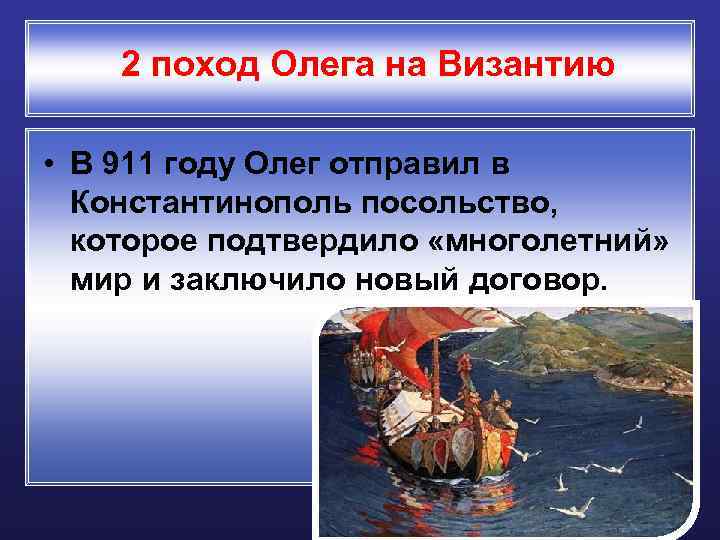 2 поход Олега на Византию

• В 911 году Олег отправил в Константинополь посольство, которое подтвердило «многолетний» мир и заключило новый договор.